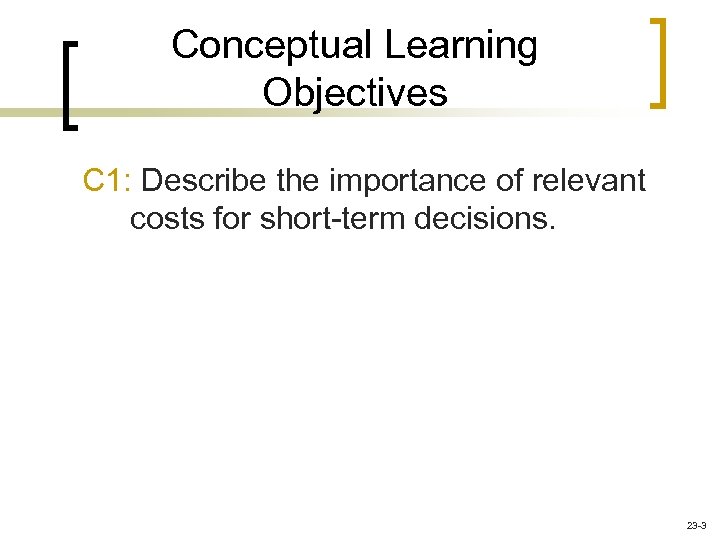 Conceptual Learning Objectives

C1: Describe the importance of relevant costs for short-term decisions.

23-3